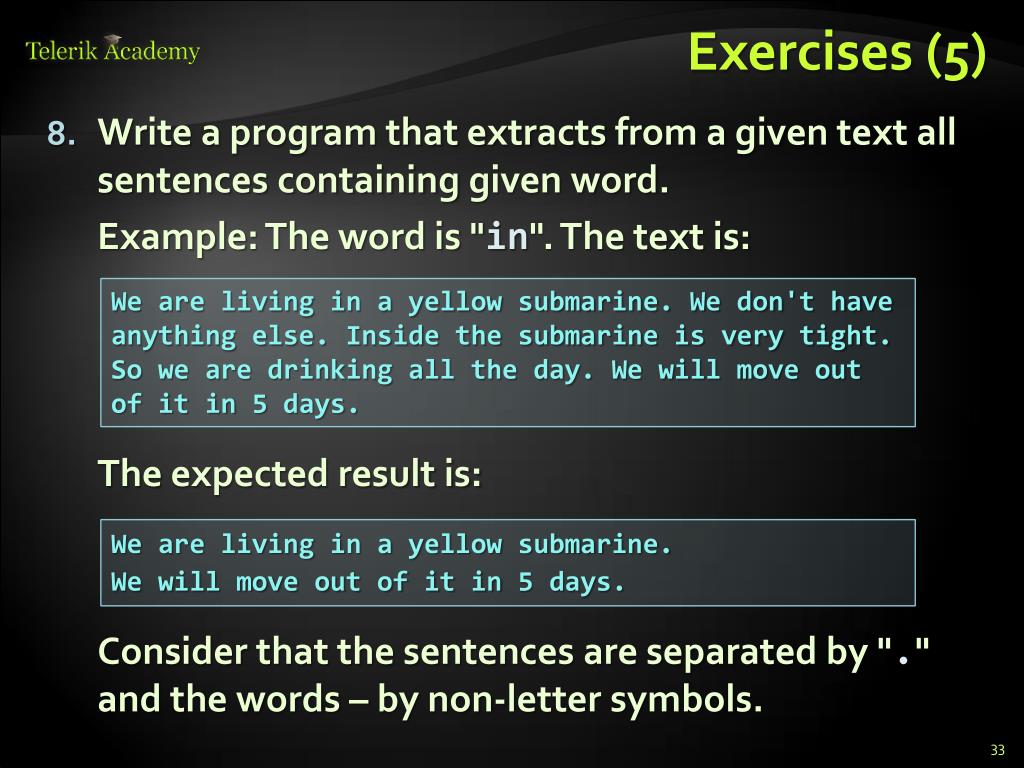 Telerik Academy

Exercises (5)

8. Write a program that extracts from a given text all sentences containing given word.

Example: The word is "in". The text is:

We are living in a yellow submarine. We don't have anything else. Inside the submarine is very tight. So we are drinking all the day. We will move out of it in 5 days.

The expected result is:

We are living in a yellow submarine.
We will move out of it in 5 days.

Consider that the sentences are separated by "." and the words – by non-letter symbols.

33